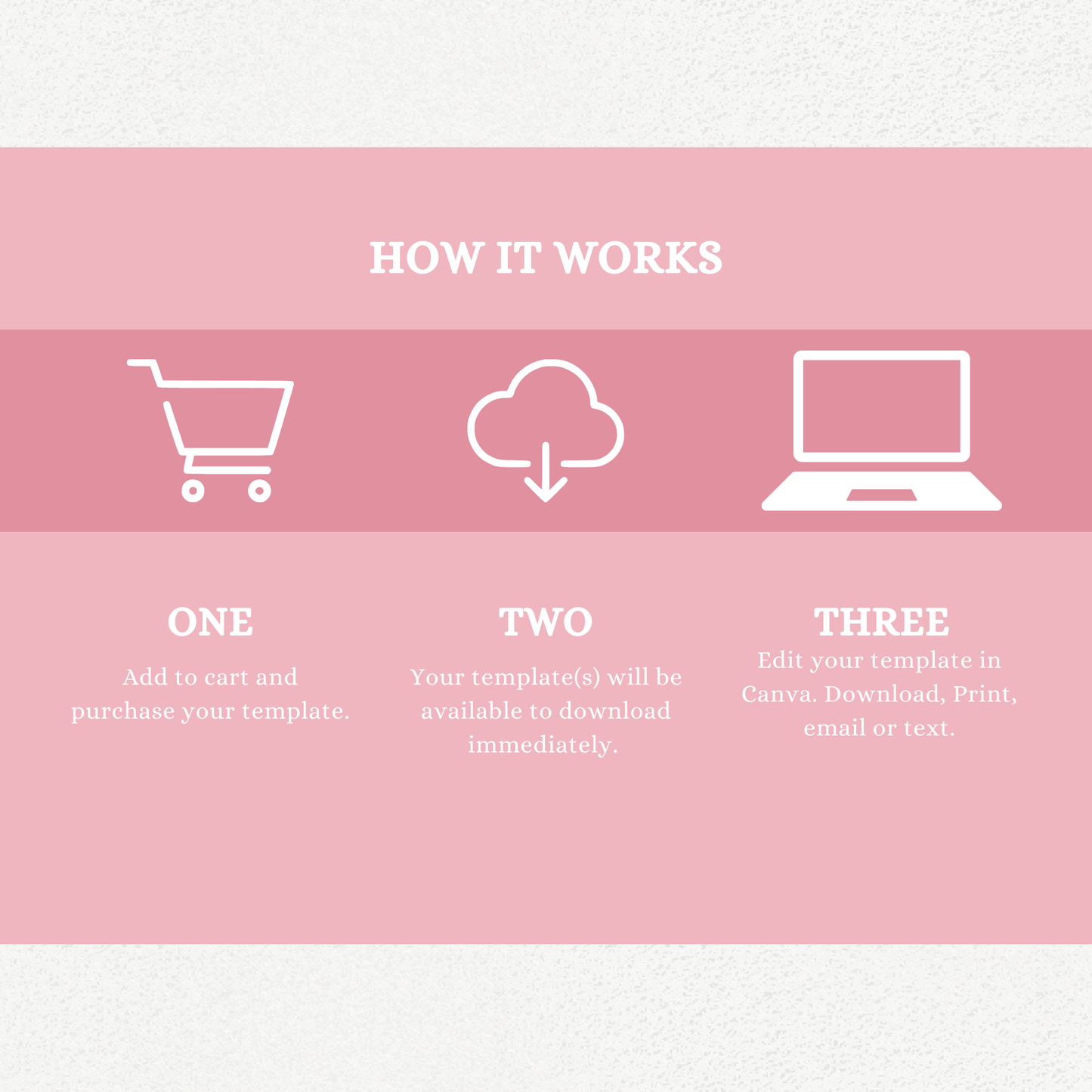 HOW IT WORKS

ONE

Add to cart and purchase your template.

TWO

Your template(s) will be available to download immediately.

THREE

Edit your template in Canva. Download, Print, email or text.